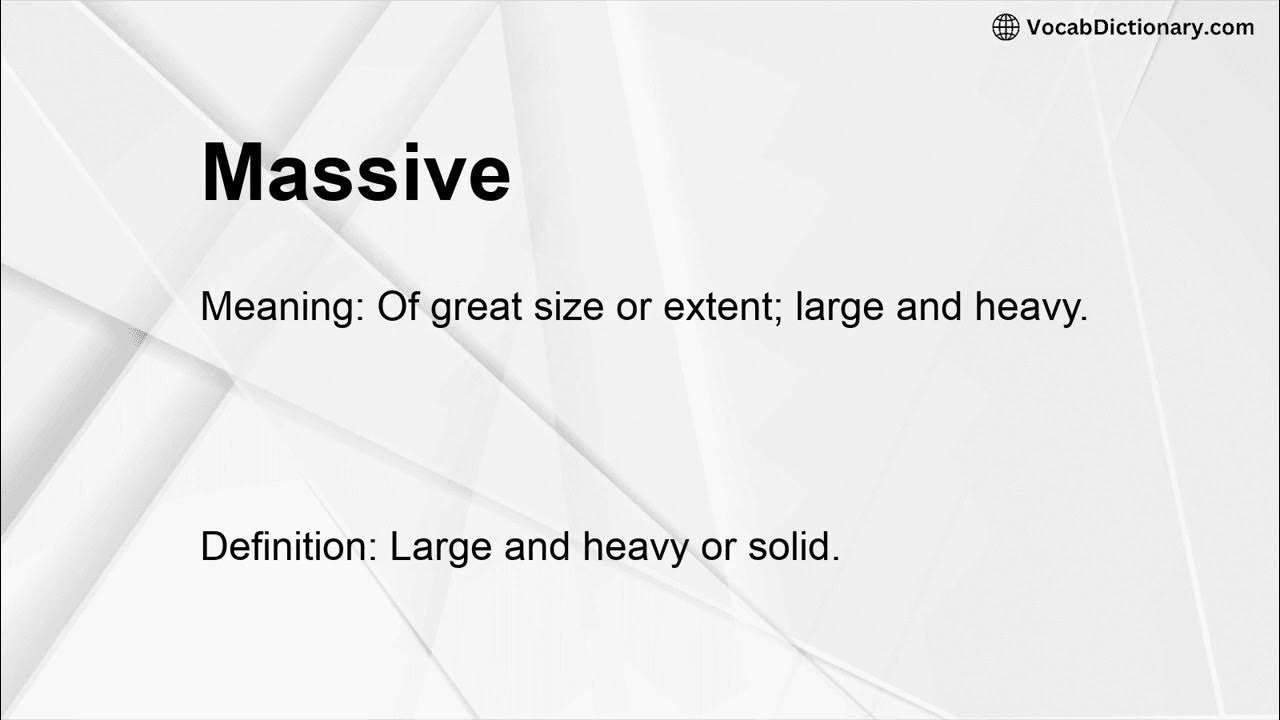 VocabDictionary.com

Massive

Meaning: Of great size or extent; large and heavy.

Definition: Large and heavy or solid.